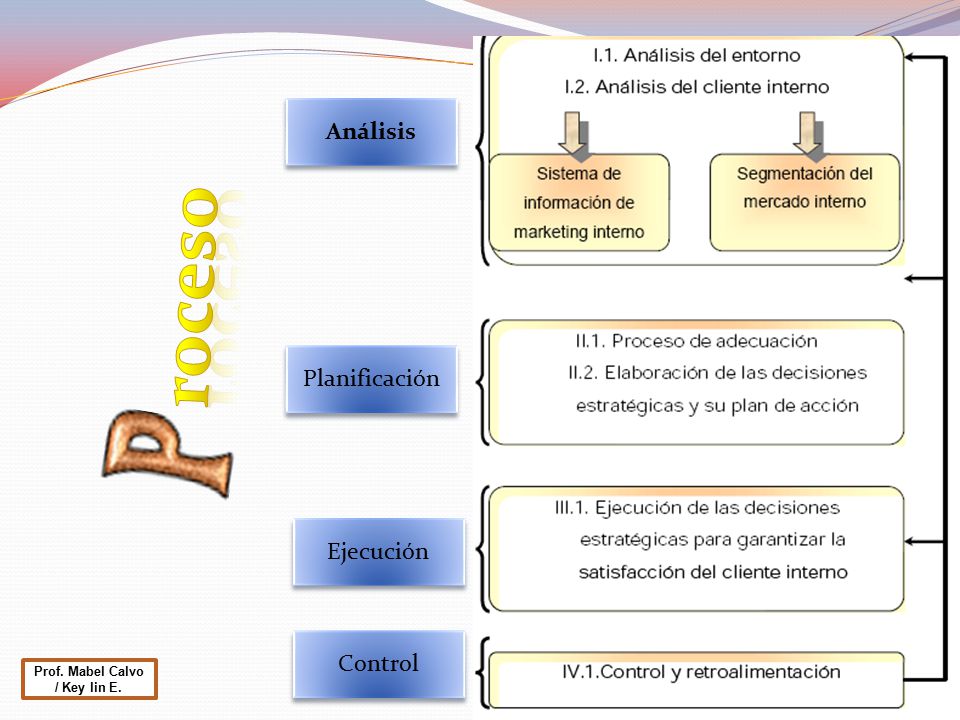 Proceso

Análisis

I.1. Análisis del entorno
I.2. Análisis del cliente interno

Sistema de información de marketing interno

Segmentación del mercado interno

Planificación

II.1. Proceso de adecuación
II.2. Elaboración de las decisiones estratégicas y su plan de acción

Ejecución

III.1. Ejecución de las decisiones estratégicas para garantizar la satisfacción del cliente interno

Control

IV.1.Control y retroalimentación

Prof. Mabel Calvo / Key lin E.